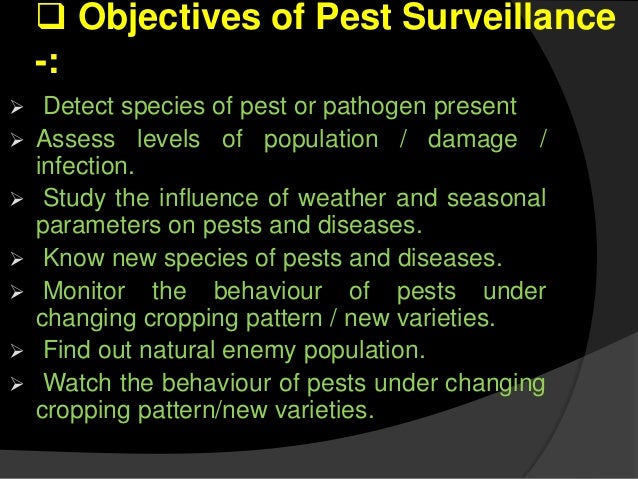 ❑ Objectives of Pest Surveillance -:

➢ Detect species of pest or pathogen present
➢ Assess levels of population / damage / infection.
➢ Study the influence of weather and seasonal parameters on pests and diseases.
➢ Know new species of pests and diseases.
➢ Monitor the behaviour of pests under changing cropping pattern / new varieties.
➢ Find out natural enemy population.
➢ Watch the behaviour of pests under changing cropping pattern/new varieties.